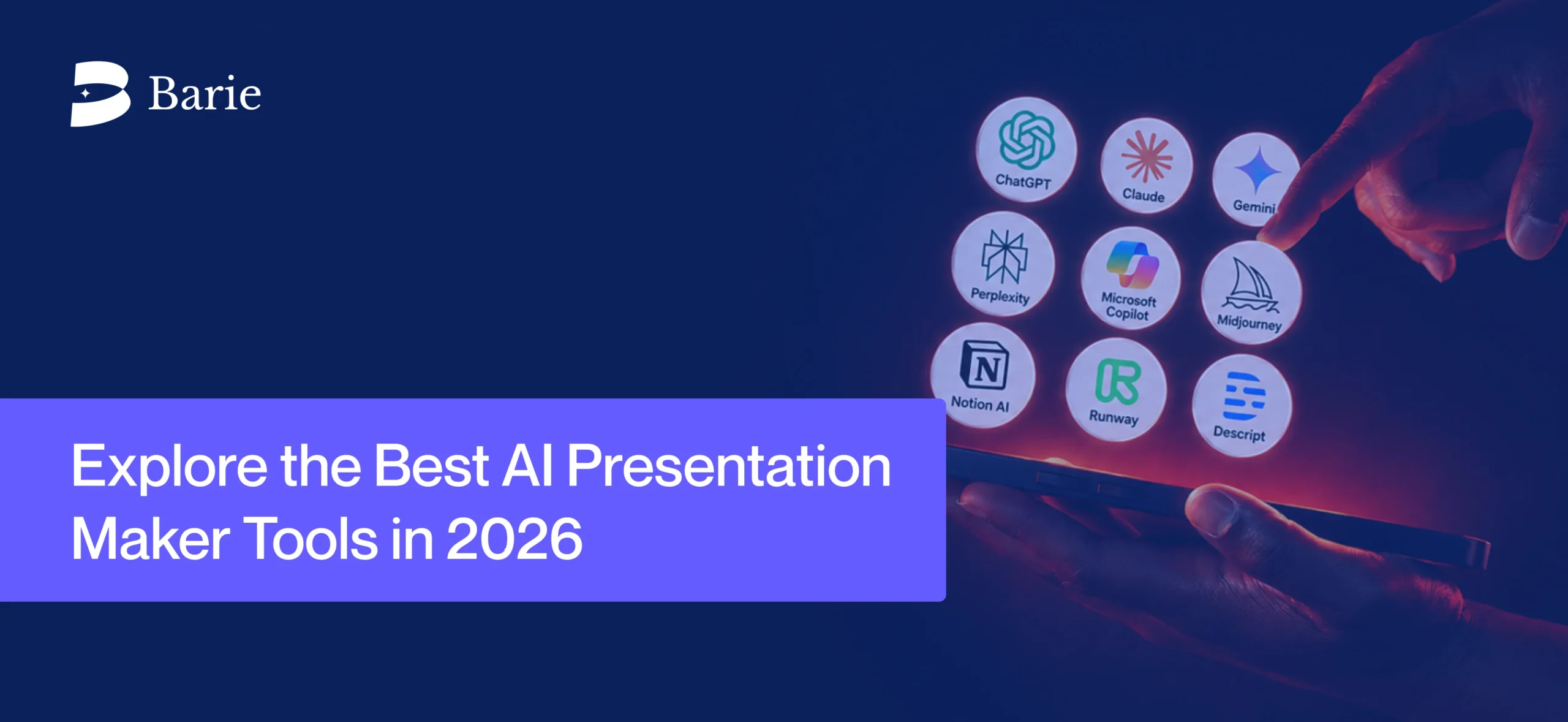 Barie

ChatGPT

Claude

Gemini

Perplexity

Microsoft Copilot

Midjourney

Notion AI

Runway

Descript

Explore the Best AI Presentation Maker Tools in 2026